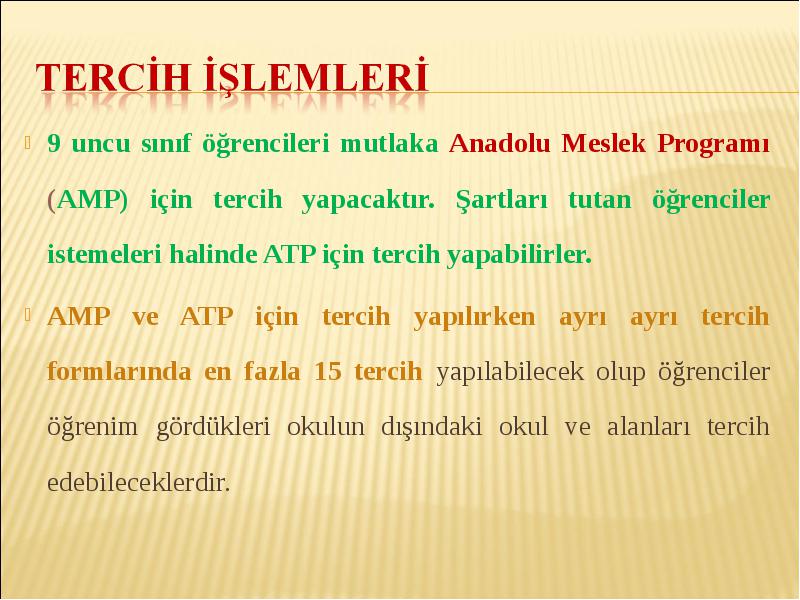 TERCİH İŞLEMLERİ

9 uncu sınıf öğrencileri mutlaka Anadolu Meslek Programı (AMP) için tercih yapacaktır. Şartları tutan öğrenciler istemeleri halinde ATP için tercih yapabilirler.

AMP ve ATP için tercih yapılırken ayrı ayrı tercih formlarında en fazla 15 tercih yapılabilecek olup öğrenciler öğrenim gördükleri okulun dışındaki okul ve alanları tercih edebileceklerdir.